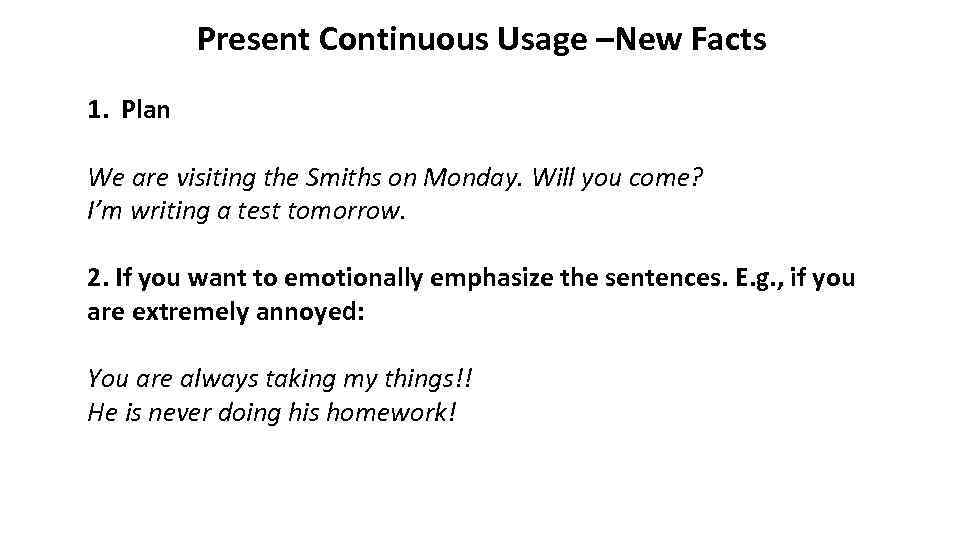 Present Continuous Usage –New Facts

1. Plan

We are visiting the Smiths on Monday. Will you come?
I'm writing a test tomorrow.

2. If you want to emotionally emphasize the sentences. E.g., if you are extremely annoyed:

You are always taking my things!!
He is never doing his homework!